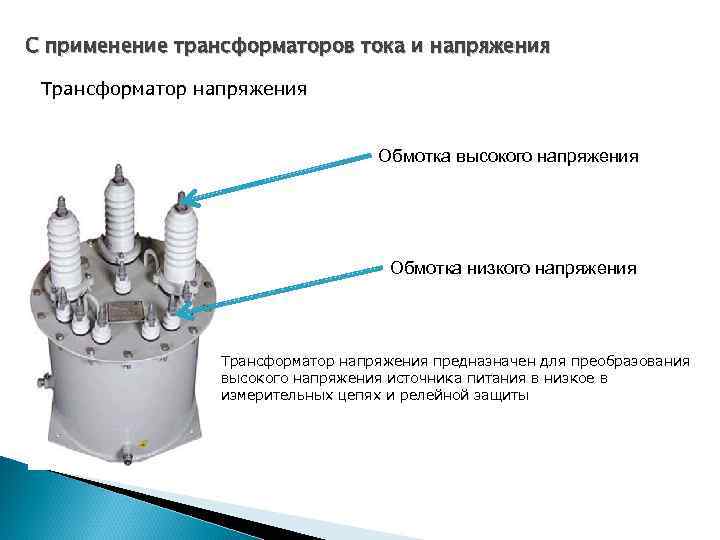 С применение трансформаторов тока и напряжения

Трансформатор напряжения

Обмотка высокого напряжения

Обмотка низкого напряжения

Трансформатор напряжения предназначен для преобразования высокого напряжения источника питания в низкое в измерительных цепях и релейной защиты